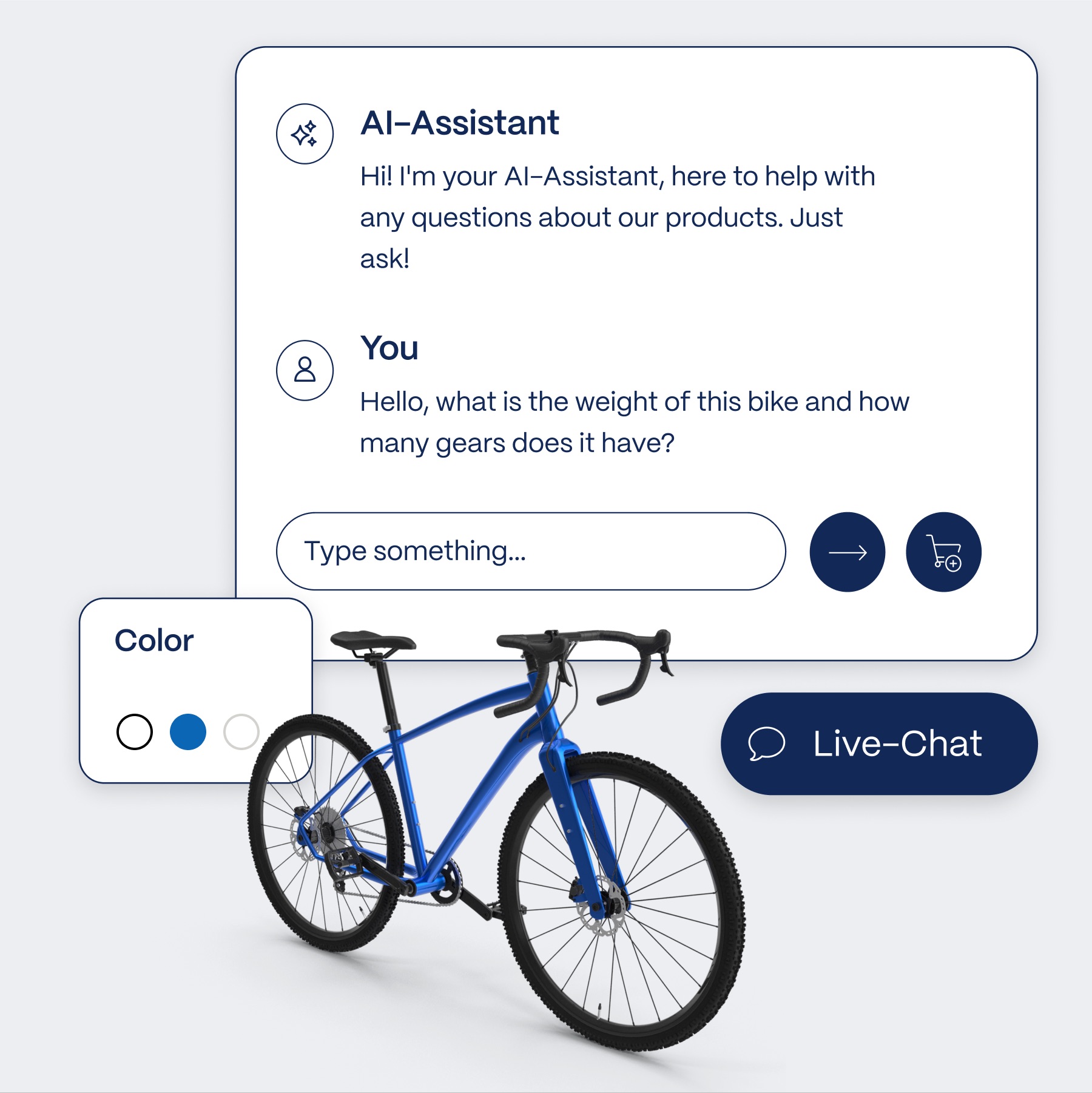 AI-Assistant

Hi! I'm your AI-Assistant, here to help with any questions about our products. Just ask!

You

Hello, what is the weight of this bike and how many gears does it have?

Type something...

Color

Live-Chat